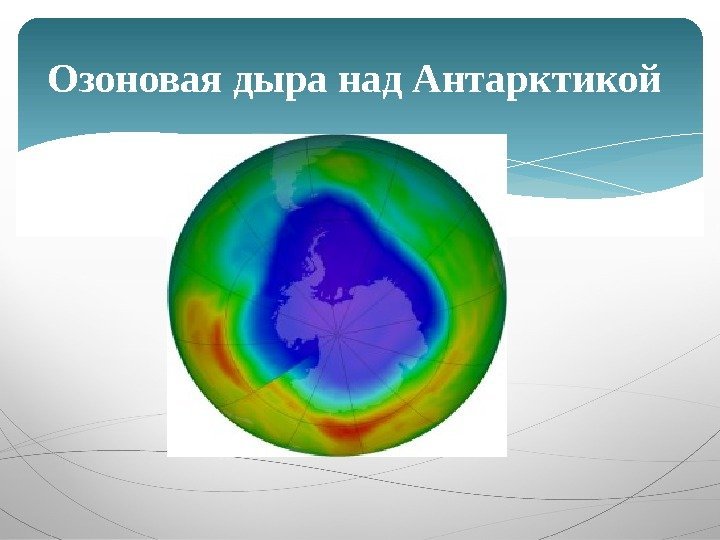 Озоновая дыра над Антарктикой